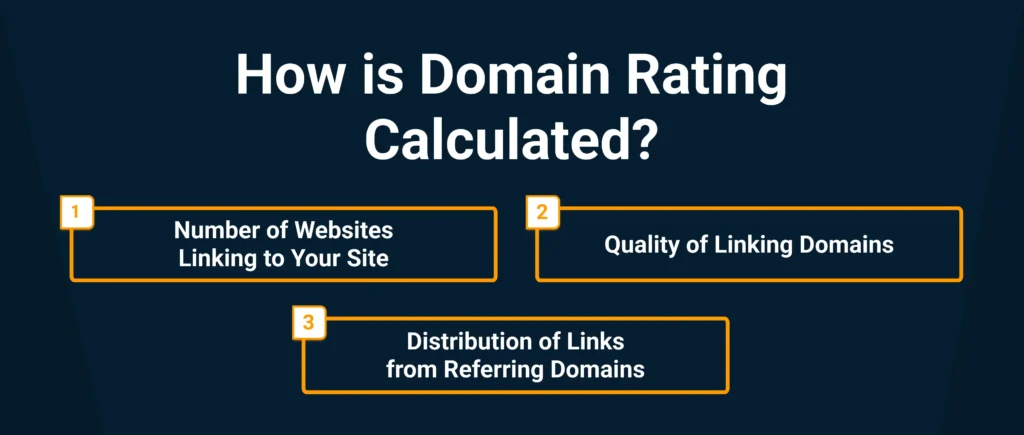 How is Domain Rating Calculated?

1
Number of Websites Linking to Your Site

2
Quality of Linking Domains

3
Distribution of Links from Referring Domains